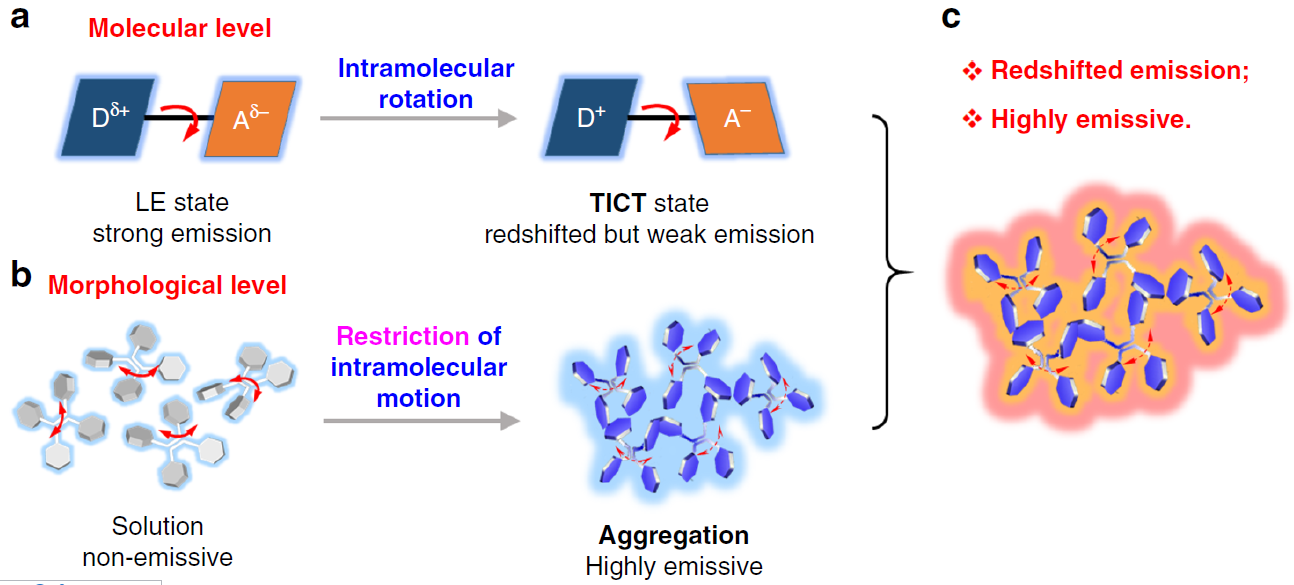 a Molecular level

$D^{\delta+}$ $A^{\delta-}$

Intramolecular rotation

$D^{+}$ $A^{-}$

LE state
strong emission

TICT state
redshifted but weak emission

b Morphological level

Restriction of intramolecular motion

Solution
non-emissive

Aggregation
Highly emissive

c

❖ Redshifted emission;

❖ Highly emissive.